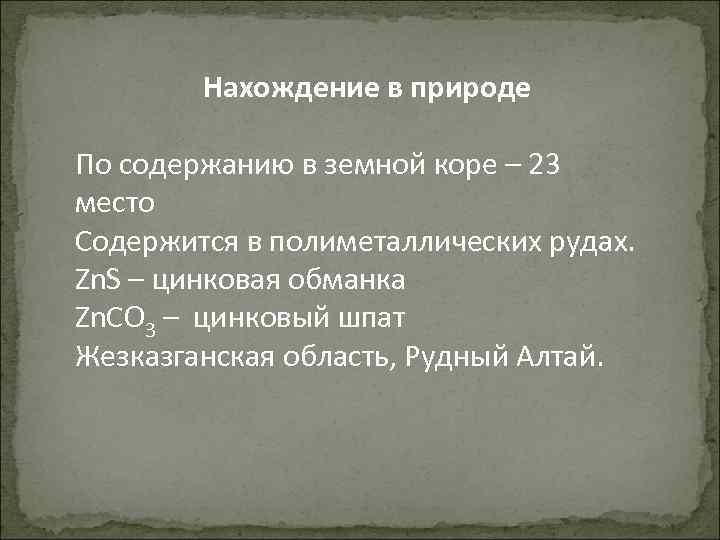 Нахождение в природе

По содержанию в земной коре – 23 место
Содержится в полиметаллических рудах.
$ZnS$ – цинковая обманка
$ZnCO_3$ – цинковый шпат
Жезказганская область, Рудный Алтай.